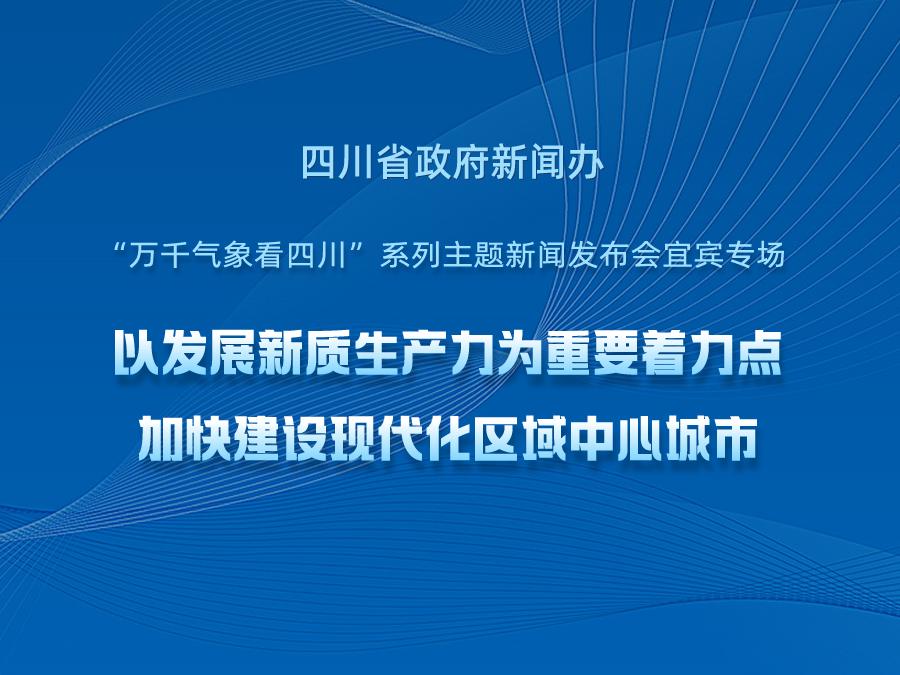 四川省政府新闻办

“万千气象看四川”系列主题新闻发布会宜宾专场

以发展新质生产力为重要着力点
加快建设现代化区域中心城市